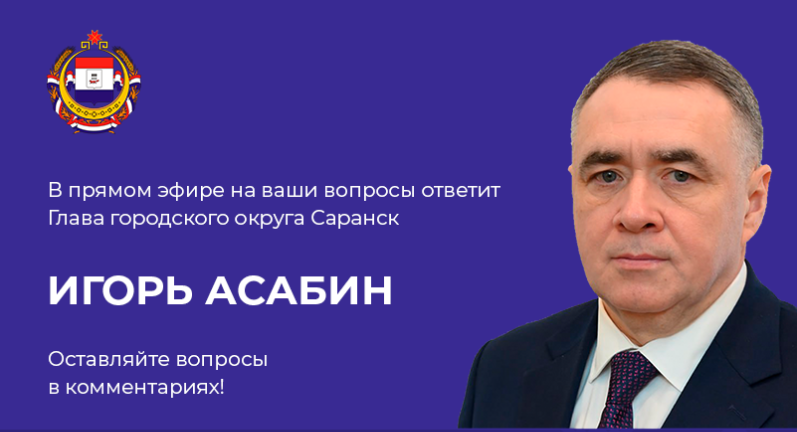 В прямом эфире на ваши вопросы ответит Глава городского округа Саранск

ИГОРЬ АСАБИН

Оставляйте вопросы в комментариях!